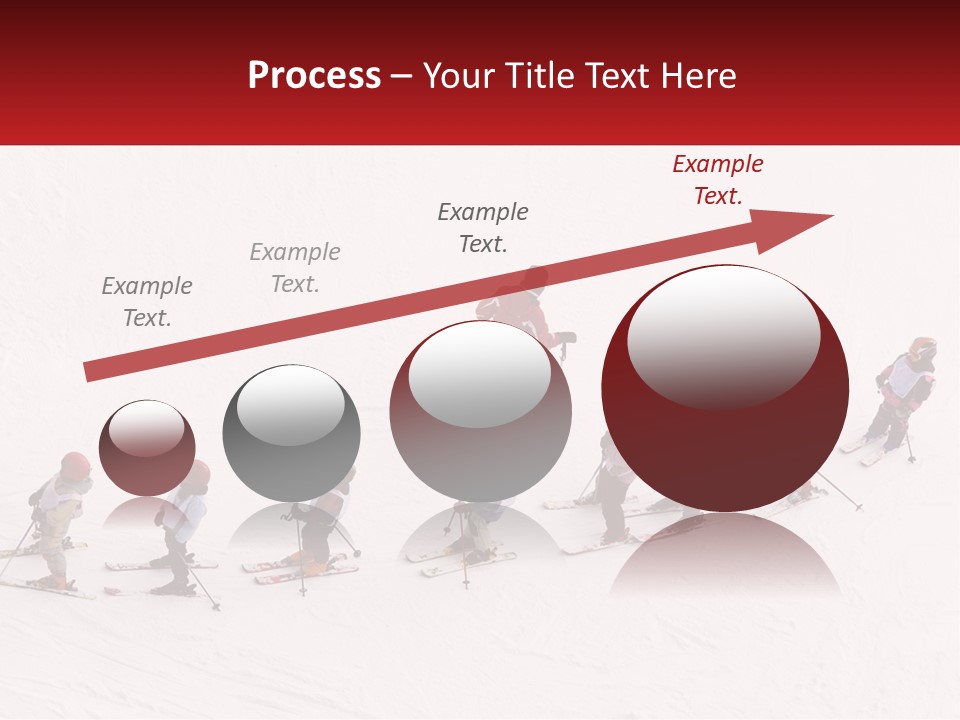 Process – Your Title Text Here

Example Text.

Example Text.

Example Text.

Example Text.